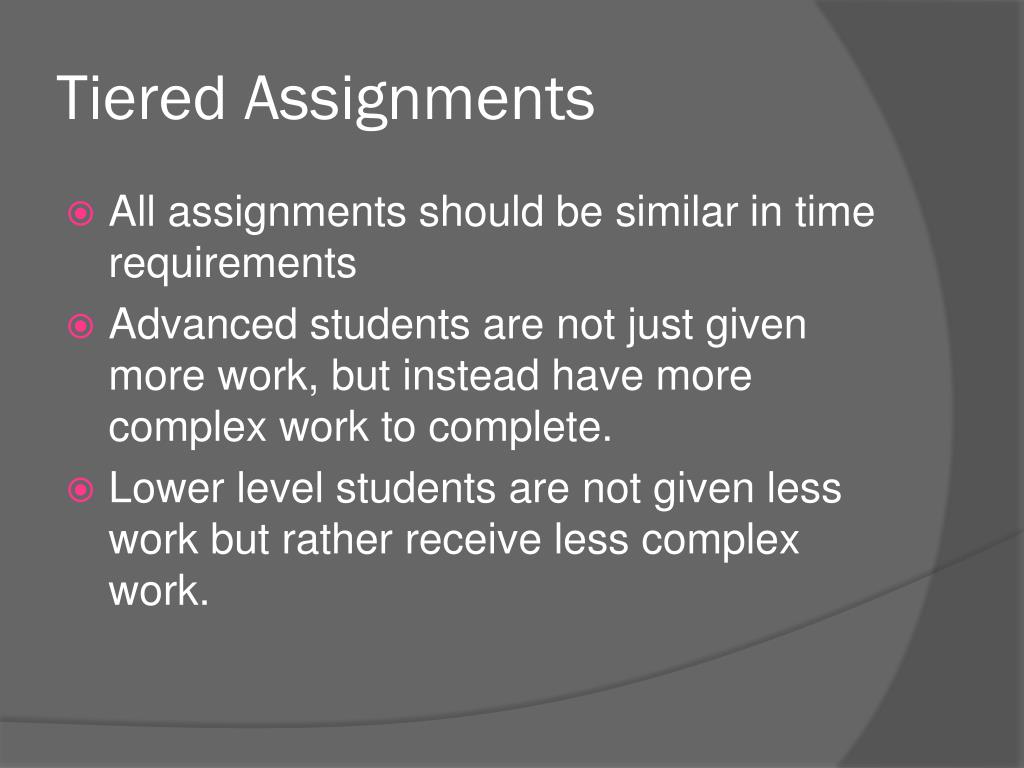 Tiered Assignments

All assignments should be similar in time requirements

Advanced students are not just given more work, but instead have more complex work to complete.

Lower level students are not given less work but rather receive less complex work.